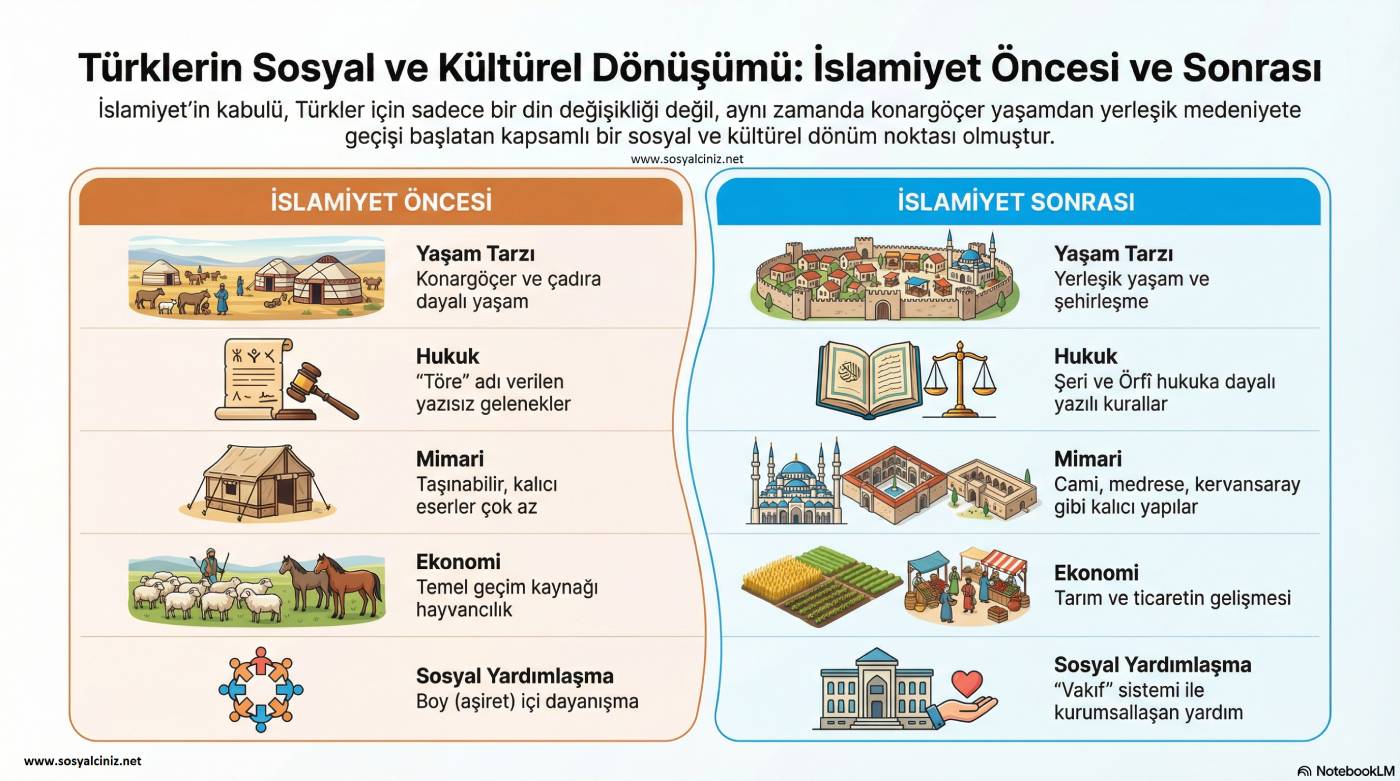 Türklerin Sosyal ve Kültürel Dönüşümü: İslamiyet Öncesi ve Sonrası

İslamiyet'in kabulü, Türkler için sadece bir din değişikliği değil, aynı zamanda konargöçer yaşamdan yerleşik medeniyete geçişi başlatan kapsamlı bir sosyal ve kültürel dönüm noktası olmuştur.

www.sosyalciniz.net

İSLAMİYET ÖNCESİ

Yaşam Tarzı
Konargöçer ve çadıra dayalı yaşam

Hukuk
"Töre" adı verilen yazısız gelenekler

Mimari
Taşınabilir, kalıcı eserler çok az

Ekonomi
Temel geçim kaynağı hayvancılık

Sosyal Yardımlaşma
Boy (aşiret) içi dayanışma

İSLAMİYET SONRASI

Yaşam Tarzı
Yerleşik yaşam ve şehirleşme

Hukuk
Şeri ve Örfî hukuka dayalı yazılı kurallar

Mimari
Cami, medrese, kervansaray gibi kalıcı yapılar

Ekonomi
Tarım ve ticaretin gelişmesi

Sosyal Yardımlaşma
"Vakıf" sistemi ile kurumsallaşan yardım

www.sosyalciniz.net

NotebookLM